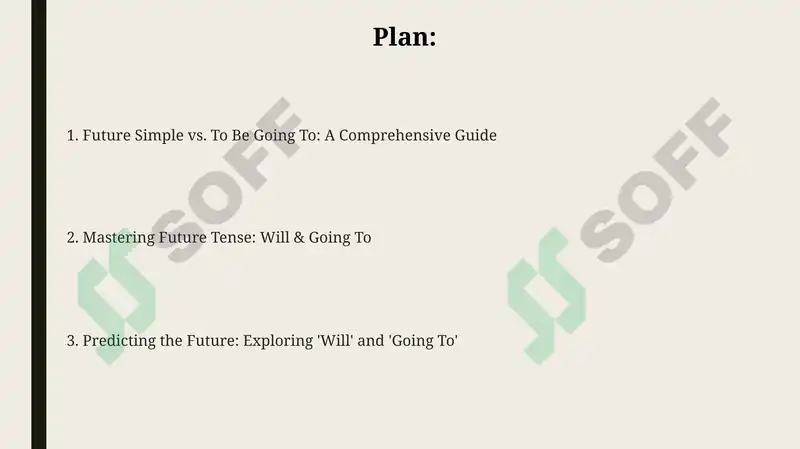 Plan:

1. Future Simple vs. To Be Going To: A Comprehensive Guide

2. Mastering Future Tense: Will & Going To

3. Predicting the Future: Exploring 'Will' and 'Going To'

SOFF

SOFF